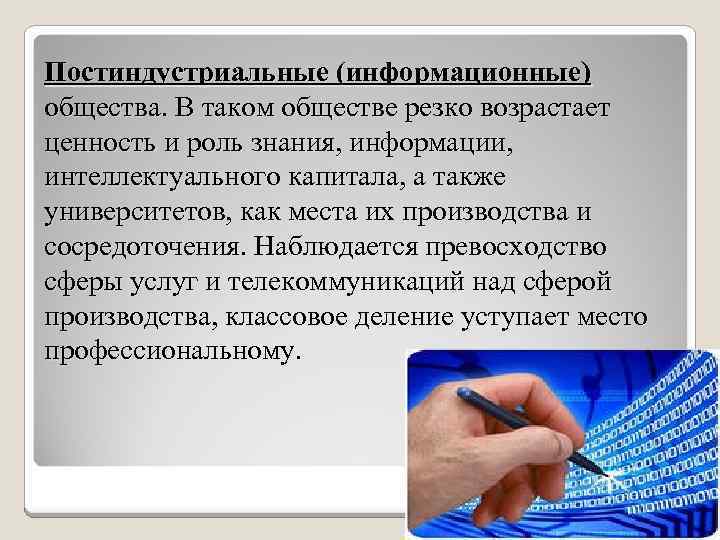 Постиндустриальные (информационные) общества. В таком обществе резко возрастает ценность и роль знания, информации, интеллектуального капитала, а также университетов, как места их производства и сосредоточения. Наблюдается превосходство сферы услуг и телекоммуникаций над сферой производства, классовое деление уступает место профессиональному.